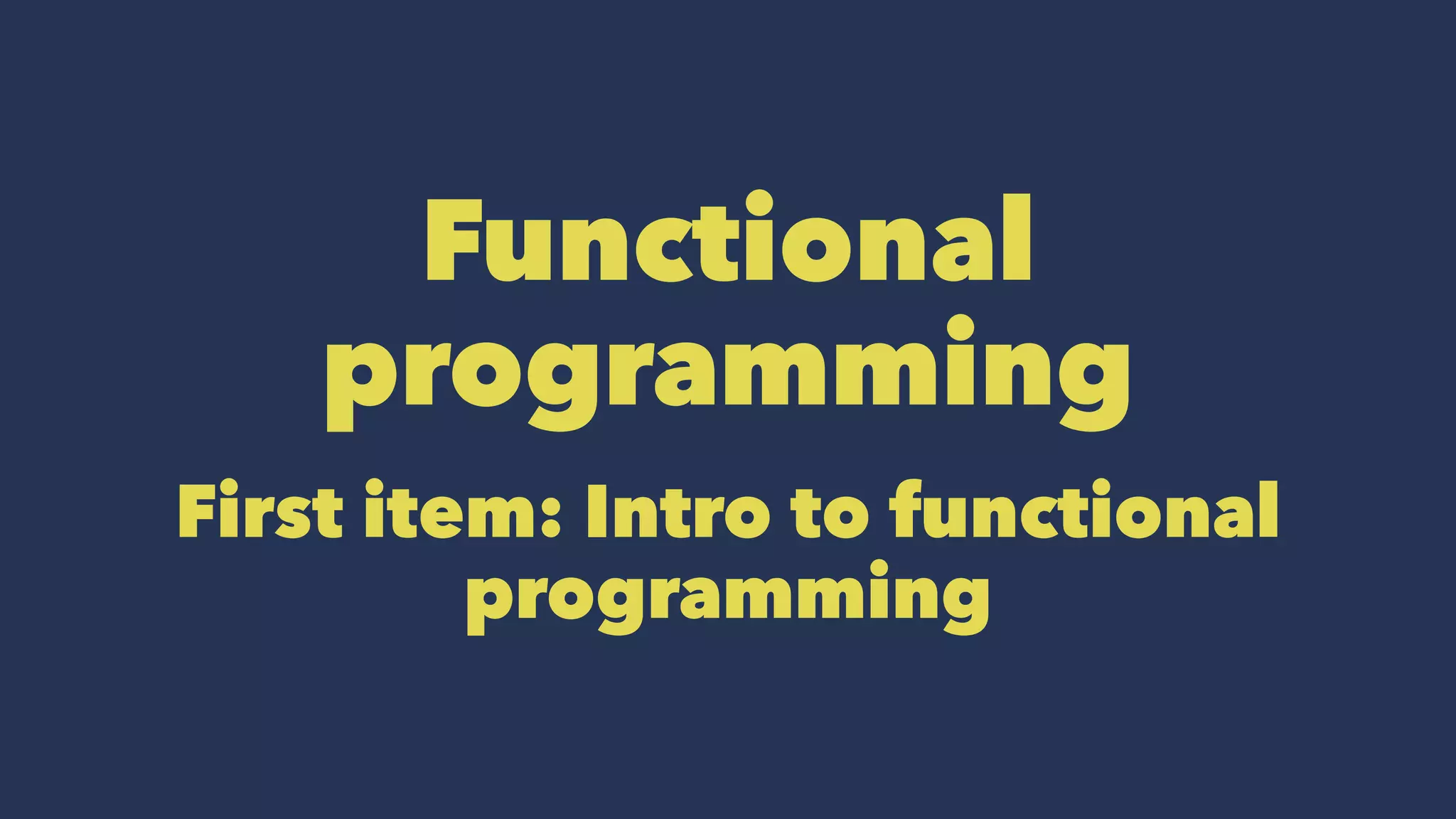 Functional programming

First item: Intro to functional programming